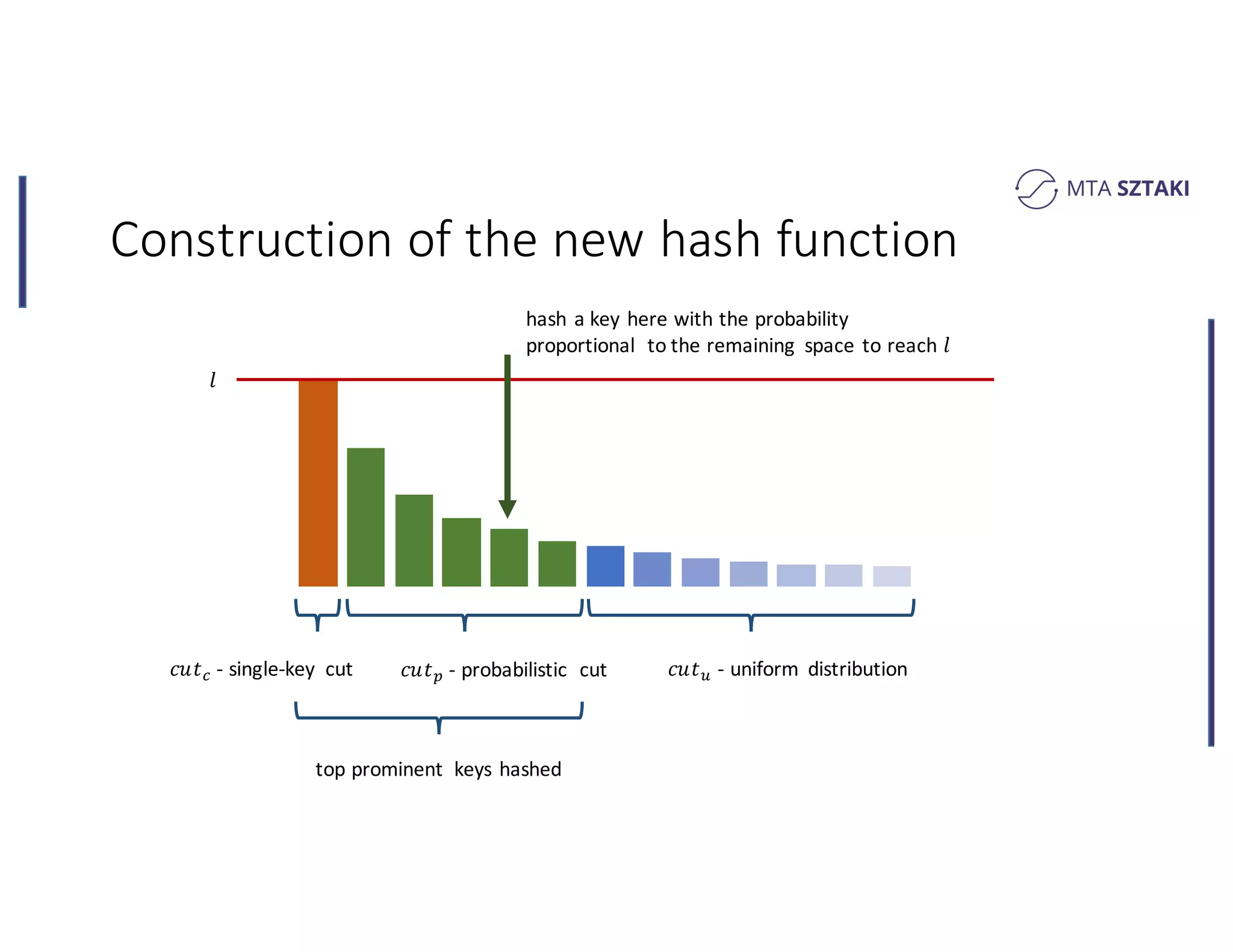 MTA SZTAKI

Construction of the new hash function

hash a key here with the probability proportional to the remaining space to reach $l$

$l$

$cut_c$ - single-key cut

$cut_p$ - probabilistic cut

$cut_u$ - uniform distribution

top prominent keys hashed